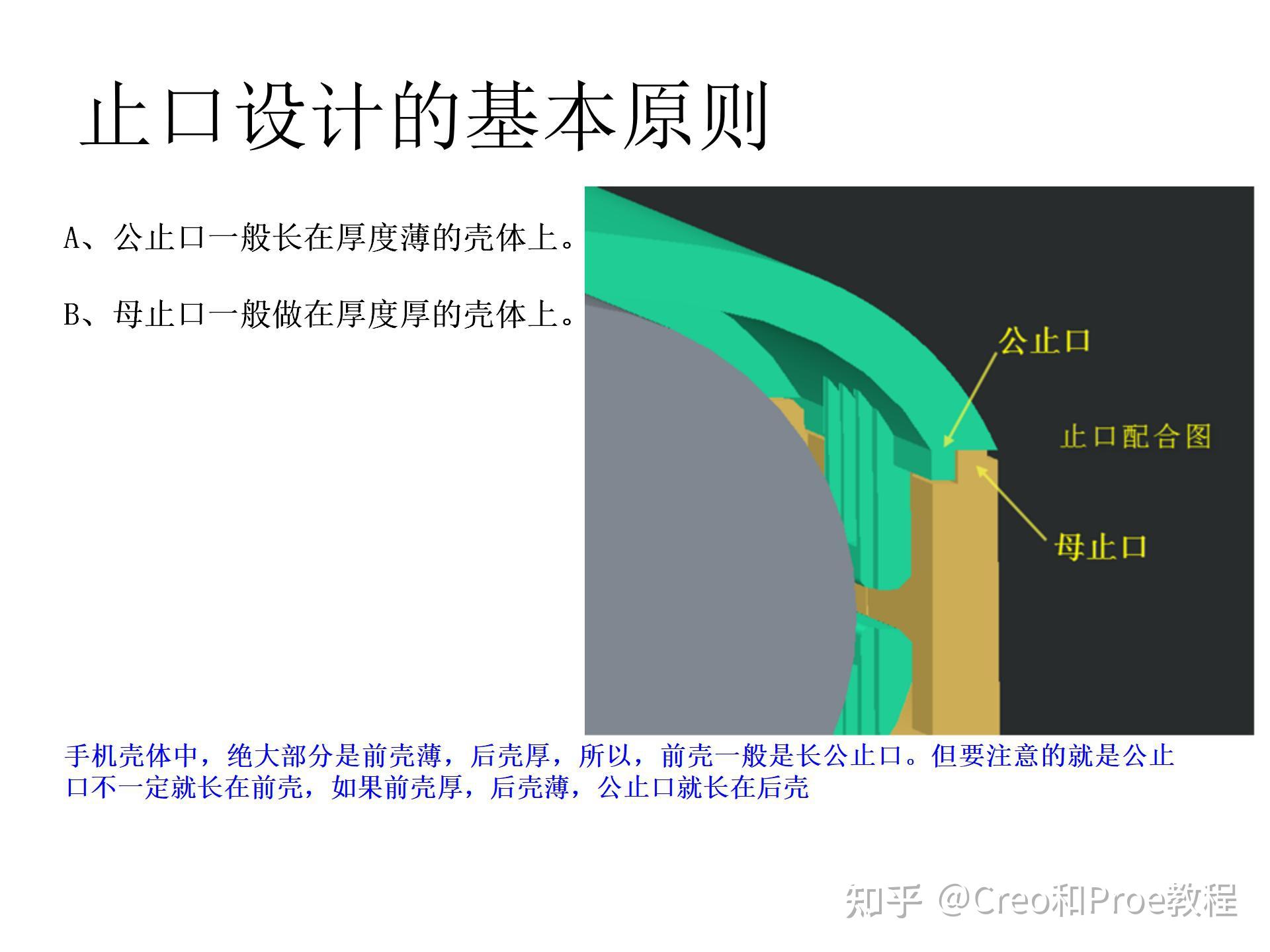 止口设计的基本原则

A、公止口一般长在厚度薄的壳体上。

B、母止口一般做在厚度厚的壳体上。

公止口

止口配合图

母止口

手机壳体中，绝大部分是前壳薄，后壳厚，所以，前壳一般是长公止口。但要注意的就是公止口不一定就长在前壳，如果前壳厚，后壳薄，公止口就长在后壳

知乎 @Creo和Proe教程